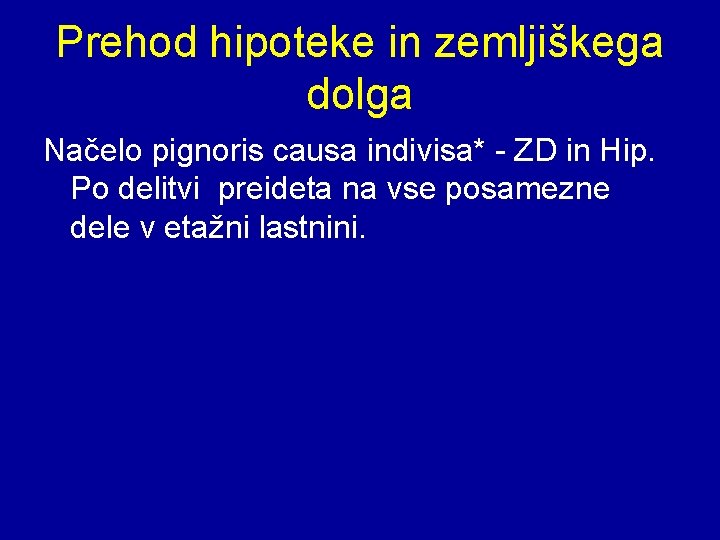 Prehod hipoteke in zemljiškega dolga

Načelo pignoris causa indivisa* - ZD in Hip. Po delitvi preideta na vse posamezne dele v etažni lastnini.